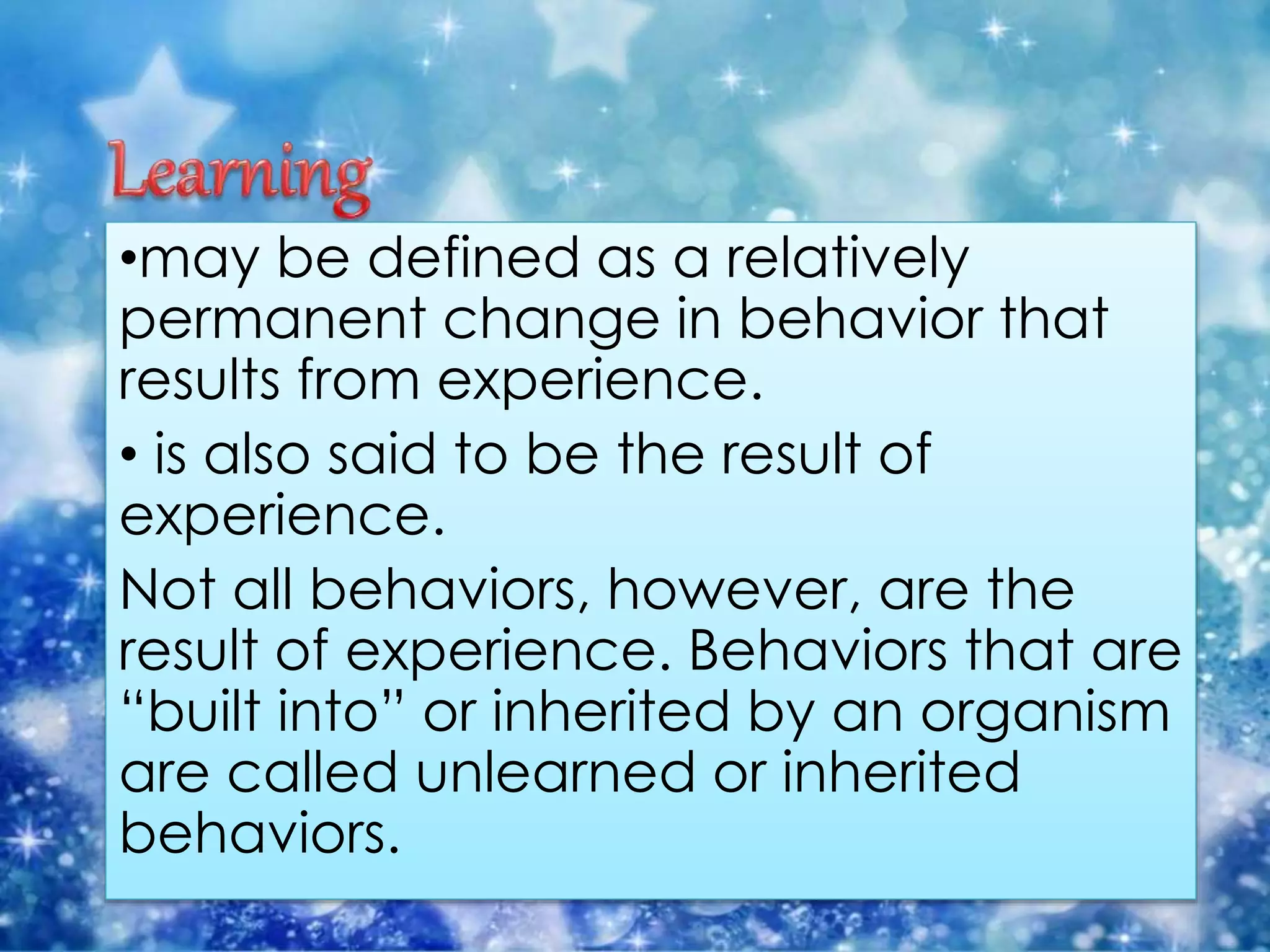 Learning

•may be defined as a relatively permanent change in behavior that results from experience.

• is also said to be the result of experience.

Not all behaviors, however, are the result of experience. Behaviors that are “built into” or inherited by an organism are called unlearned or inherited behaviors.